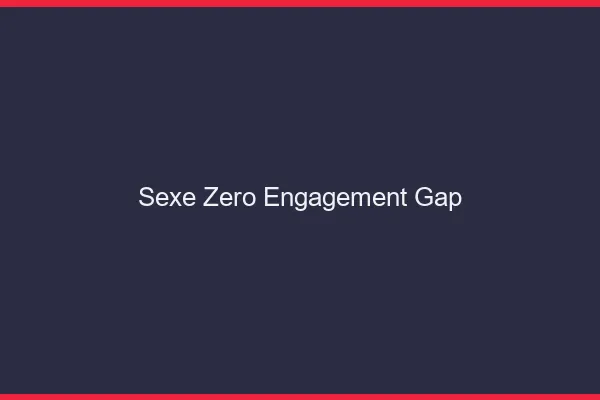 Sexe Zero Engagement Gap